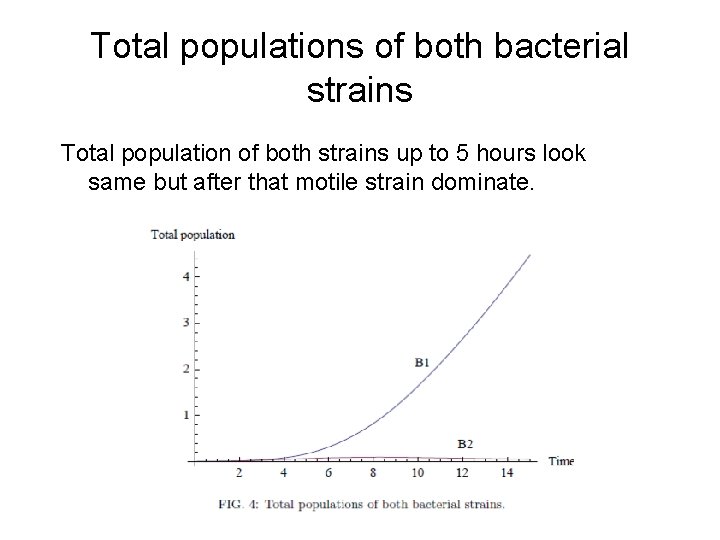 Total populations of both bacterial strains

Total population of both strains up to 5 hours look same but after that motile strain dominate.

Total population

4
3
2
1

B1

B2

2 4 6 8 10 12 14 Time

FIG. 4: Total populations of both bacterial strains.